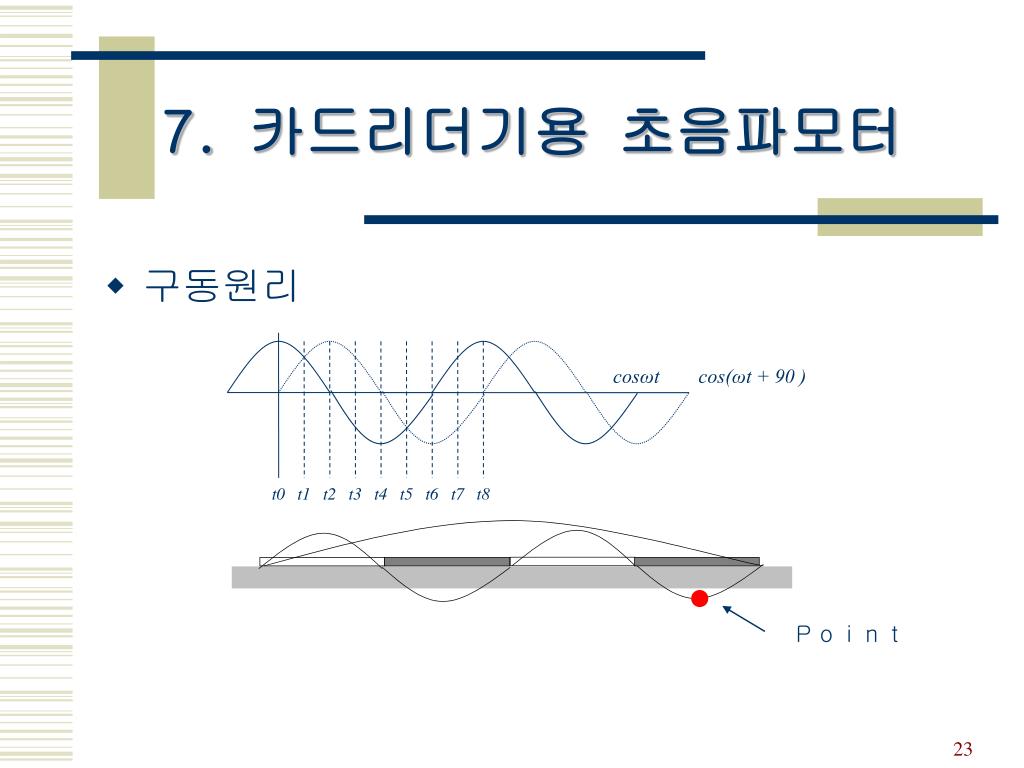 7. 카드리더기용 초음파모터

◆ 구동원리

$cos\omega t$ $cos(\omega t + 90)$

t0 t1 t2 t3 t4 t5 t6 t7 t8

Point

23